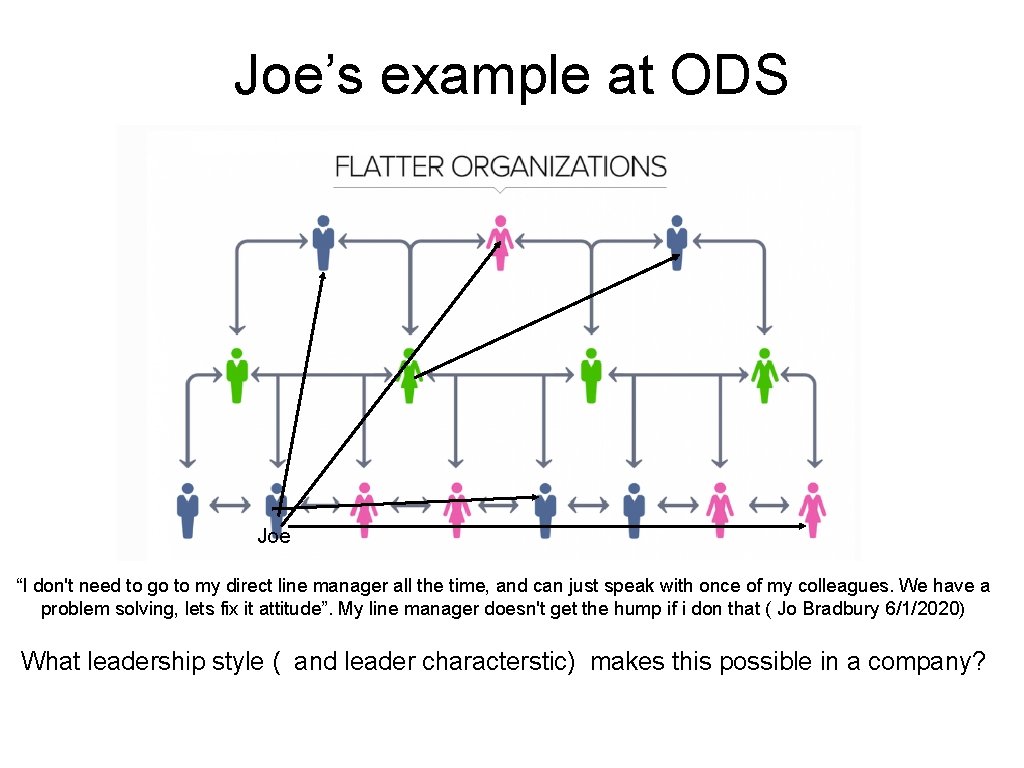 Joe’s example at ODS

FLATTER ORGANIZATIONS

Joe

“I don't need to go to my direct line manager all the time, and can just speak with once of my colleagues. We have a problem solving, lets fix it attitude”. My line manager doesn't get the hump if i don that ( Jo Bradbury 6/1/2020)

What leadership style ( and leader characterstic) makes this possible in a company?